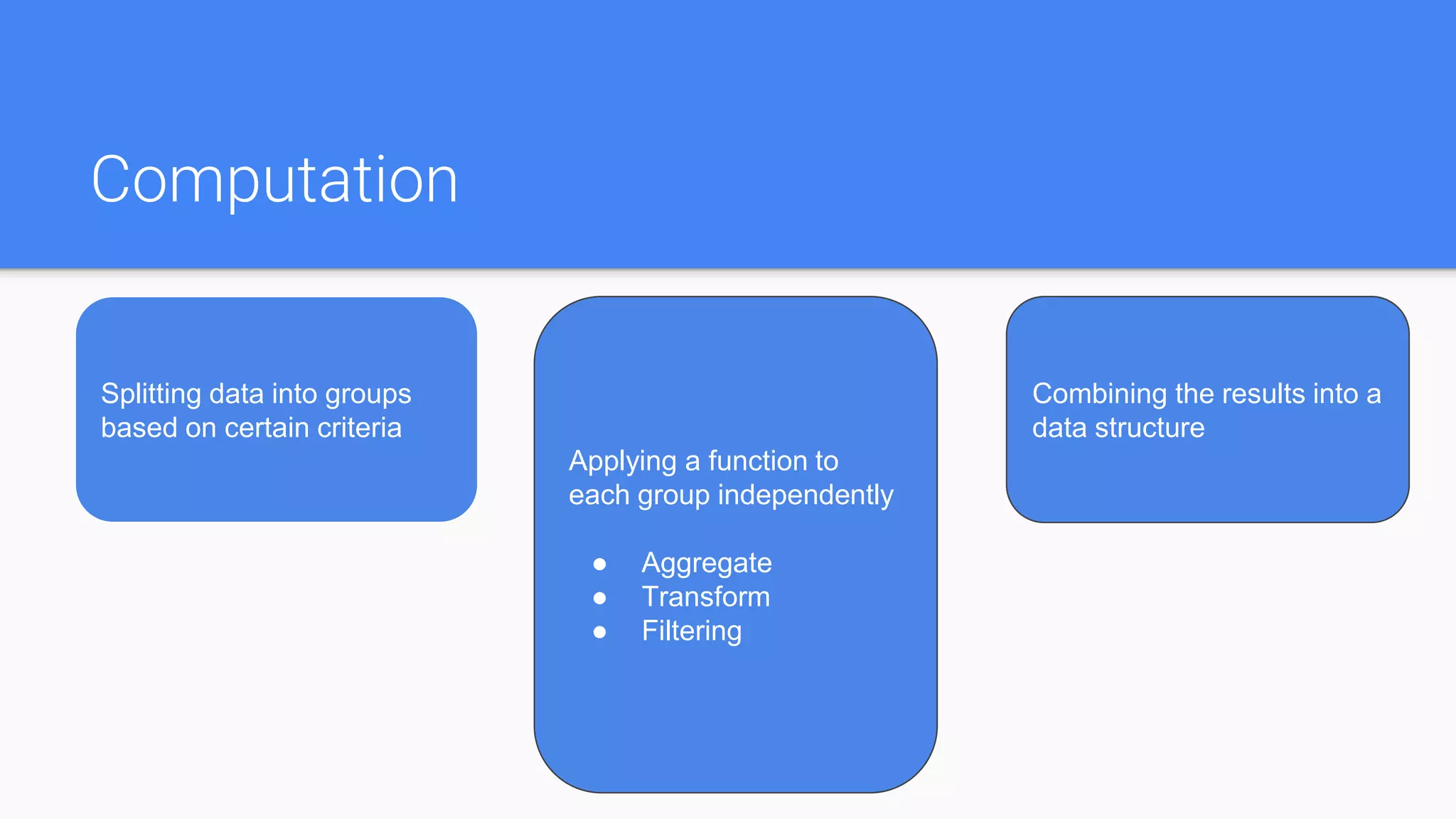 Computation

Splitting data into groups based on certain criteria

Applying a function to each group independently

- Aggregate
- Transform
- Filtering

Combining the results into a data structure